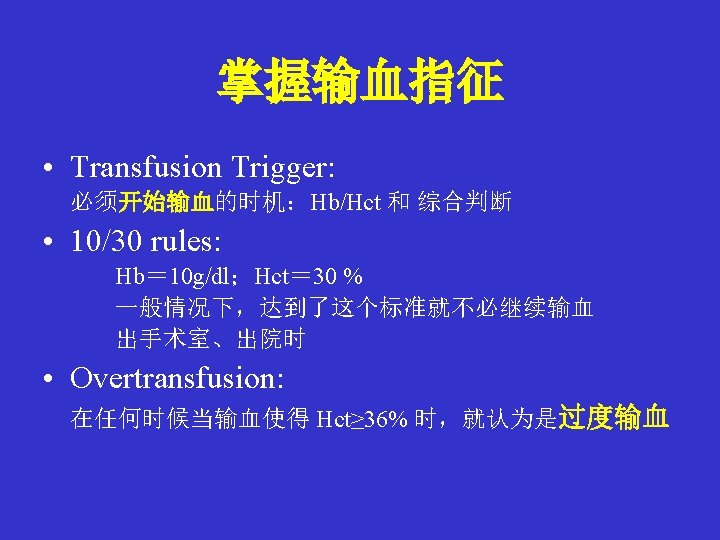 掌握输血指征

• Transfusion Trigger:
必须开始输血的时机：Hb/Hct 和 综合判断

• 10/30 rules:
Hb＝10g/dl；Hct＝30 %
一般情况下，达到了这个标准就不必继续输血
出手术室、出院时

• Overtransfusion:
在任何时候当输血使得 Hct≥36% 时，就认为是过度输血